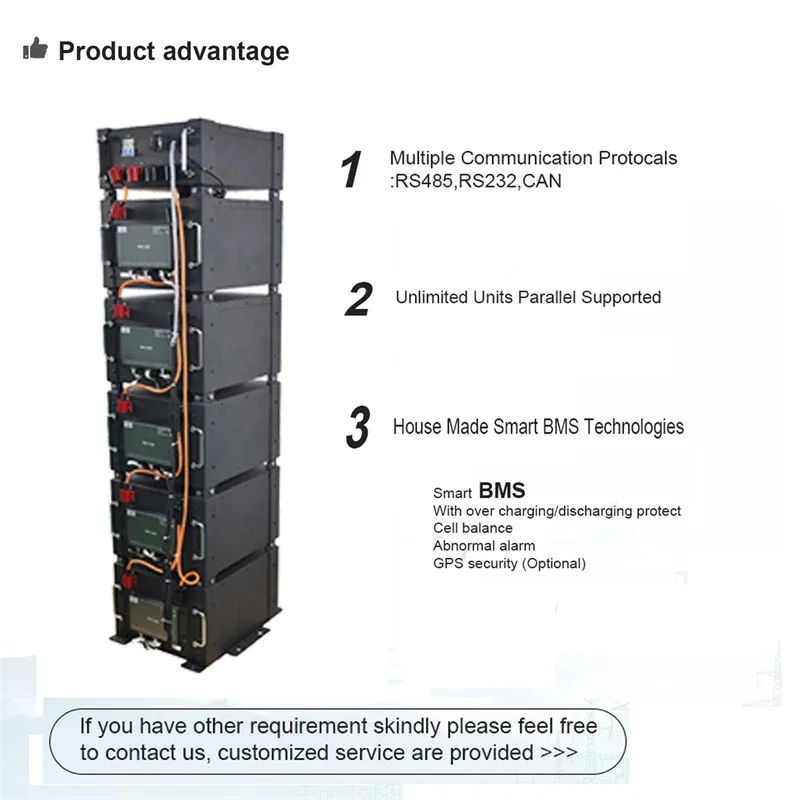 Product advantage

1 Multiple Communication Protocals :RS485,RS232,CAN

2 Unlimited Units Parallel Supported

3 House Made Smart BMS Technologies

Smart BMS
With over charging/discharging protect
Cell balance
Abnormal alarm
GPS security (Optional)

If you have other requirement skindly please feel free to contact us, customized service are provided >>>